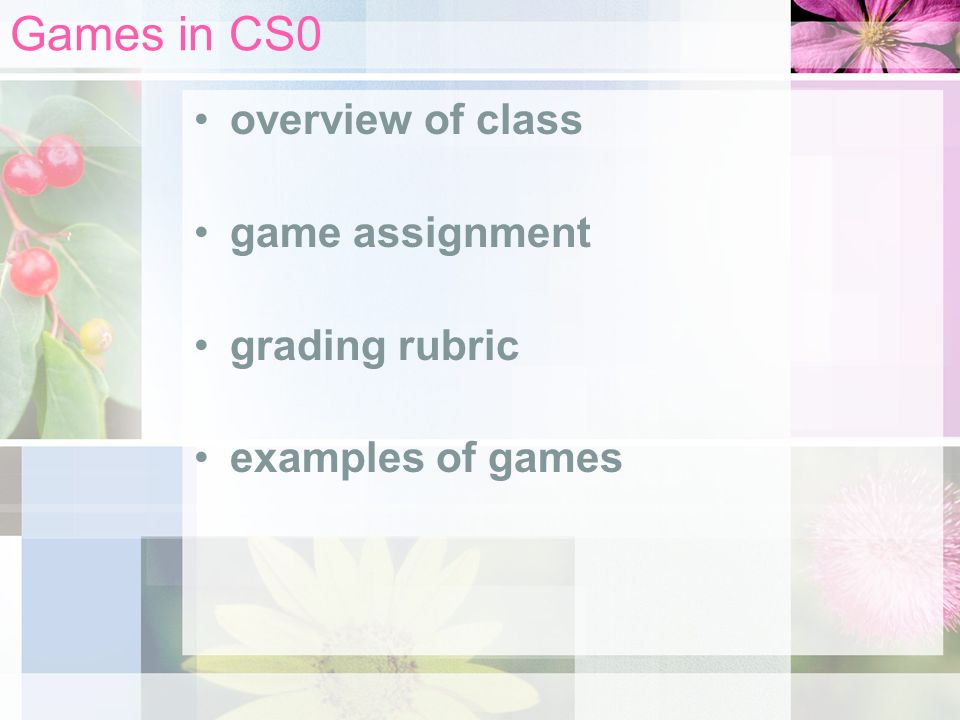 Games in CS0

• overview of class

• game assignment

• grading rubric

• examples of games